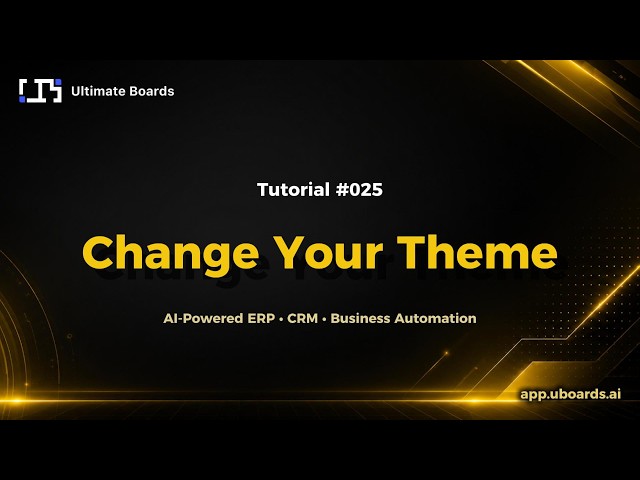 Ultimate Boards

Tutorial #025

Change Your Theme

AI-Powered ERP • CRM • Business Automation

app.uboards.ai